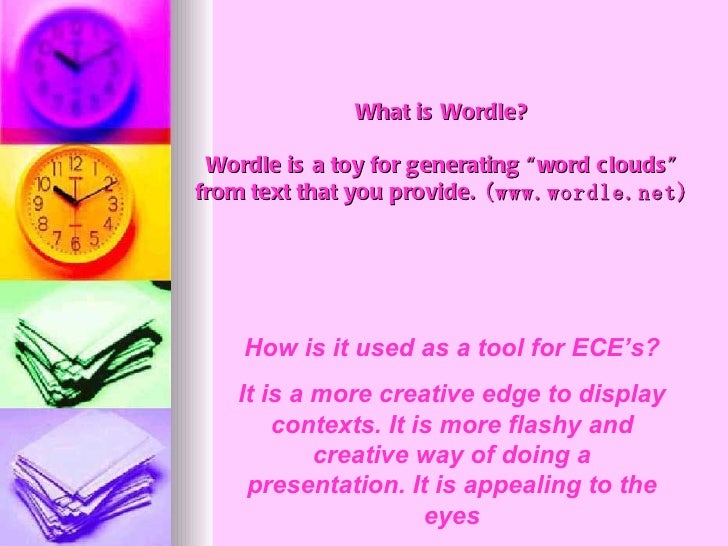 What is Wordle?

Wordle is a toy for generating "word clouds" from text that you provide. (www.wordle.net)

How is it used as a tool for ECE's?

It is a more creative edge to display contexts. It is more flashy and creative way of doing a presentation. It is appealing to the eyes